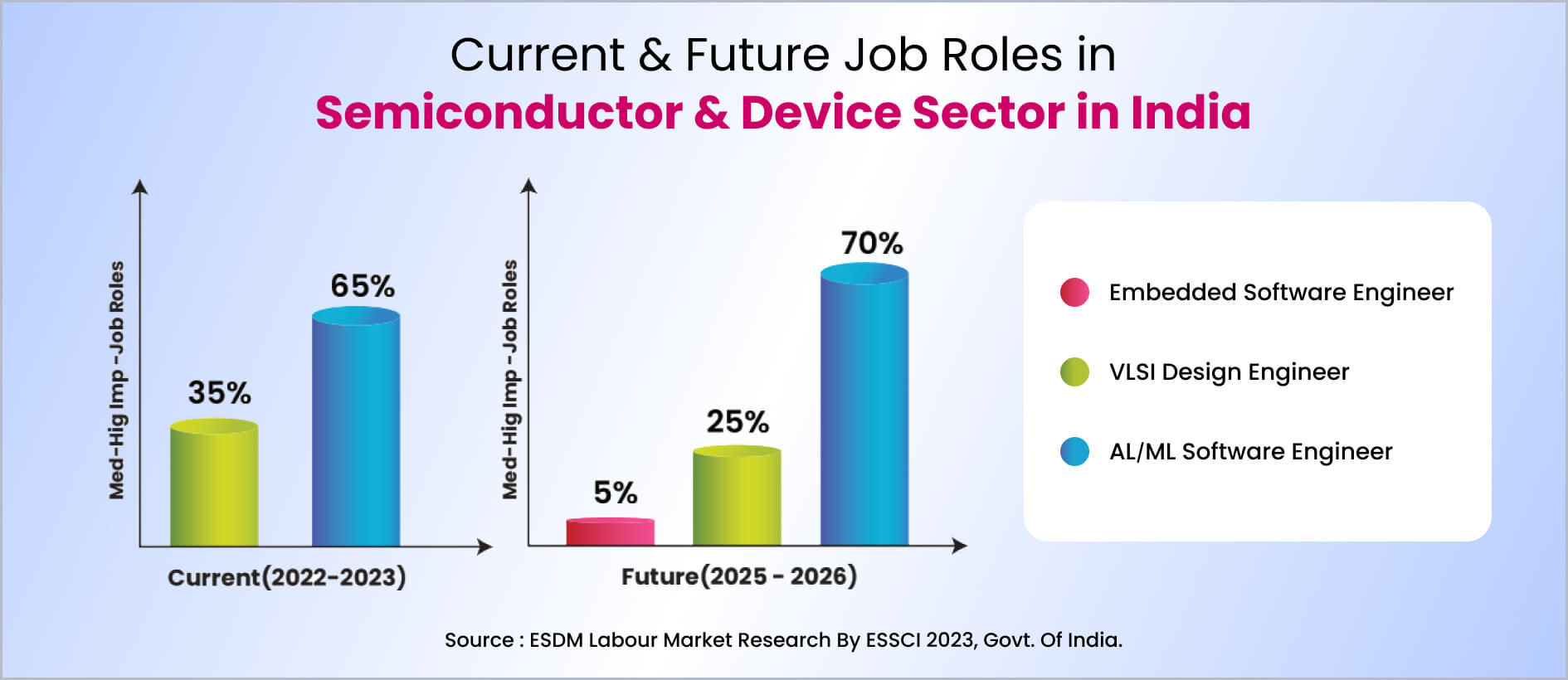 Current & Future Job Roles in
Semiconductor & Device Sector in India

Med-Hig Imp -Job Roles

35%

65%

Current(2022-2023)

Med-Hig Imp -Job Roles

5%

25%

70%

Future(2025 - 2026)

Embedded Software Engineer

VLSI Design Engineer

AL/ML Software Engineer

Source : ESDM Labour Market Research By ESSCI 2023, Govt. Of India.